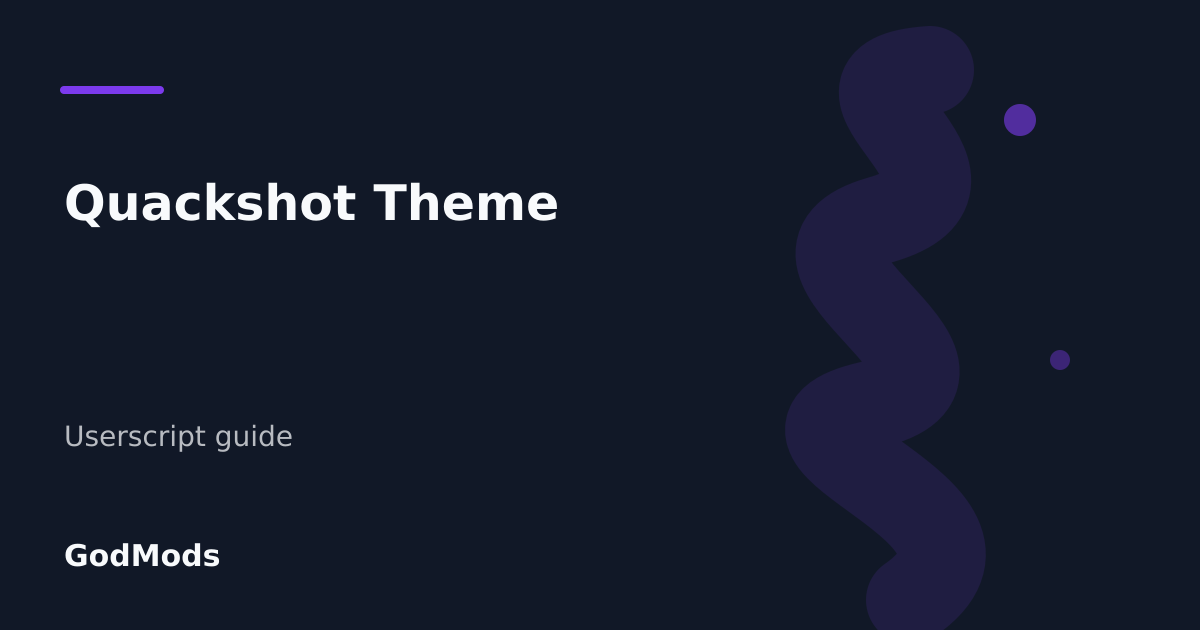 Quackshot Theme

Userscript guide

GodMods